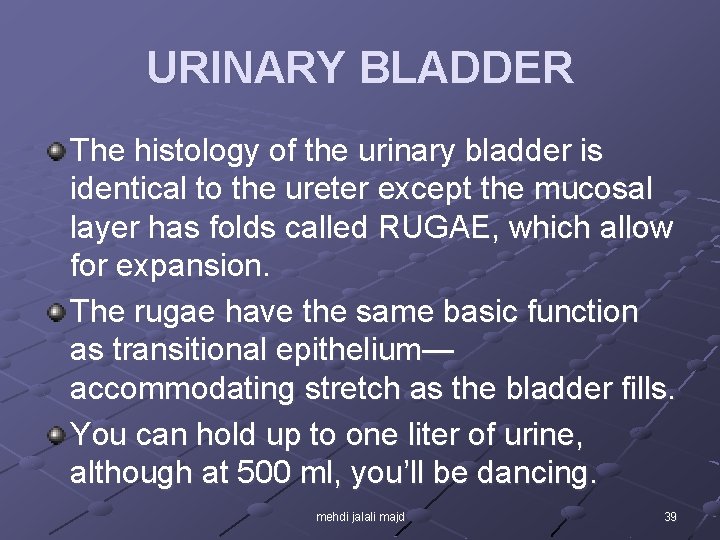 URINARY BLADDER

The histology of the urinary bladder is identical to the ureter except the mucosal layer has folds called RUGAE, which allow for expansion.

The rugae have the same basic function as transitional epithelium—accommodating stretch as the bladder fills.

You can hold up to one liter of urine, although at 500 ml, you'll be dancing.

mehdi jalali majd

39